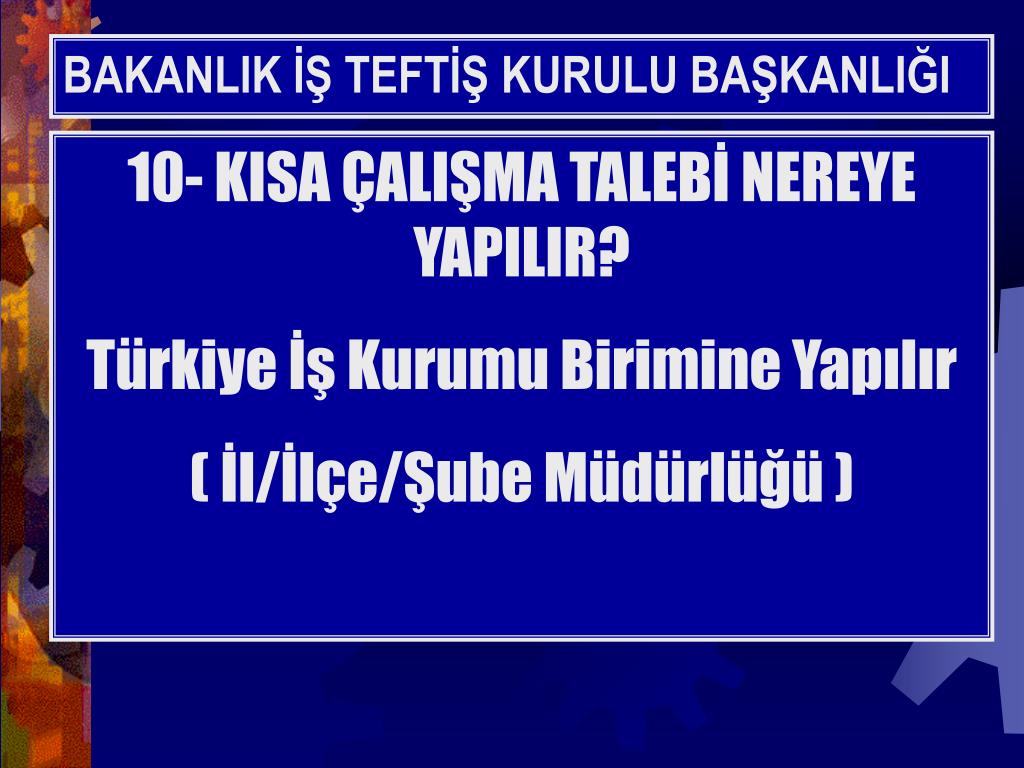 BAKANLIK İŞ TEFTİŞ KURULU BAŞKANLIĞI

10- KISA ÇALIŞMA TALEBİ NEREYE YAPILIR?

Türkiye İş Kurumu Birimine Yapılır

( İl/İlçe/Şube Müdürlüğü )